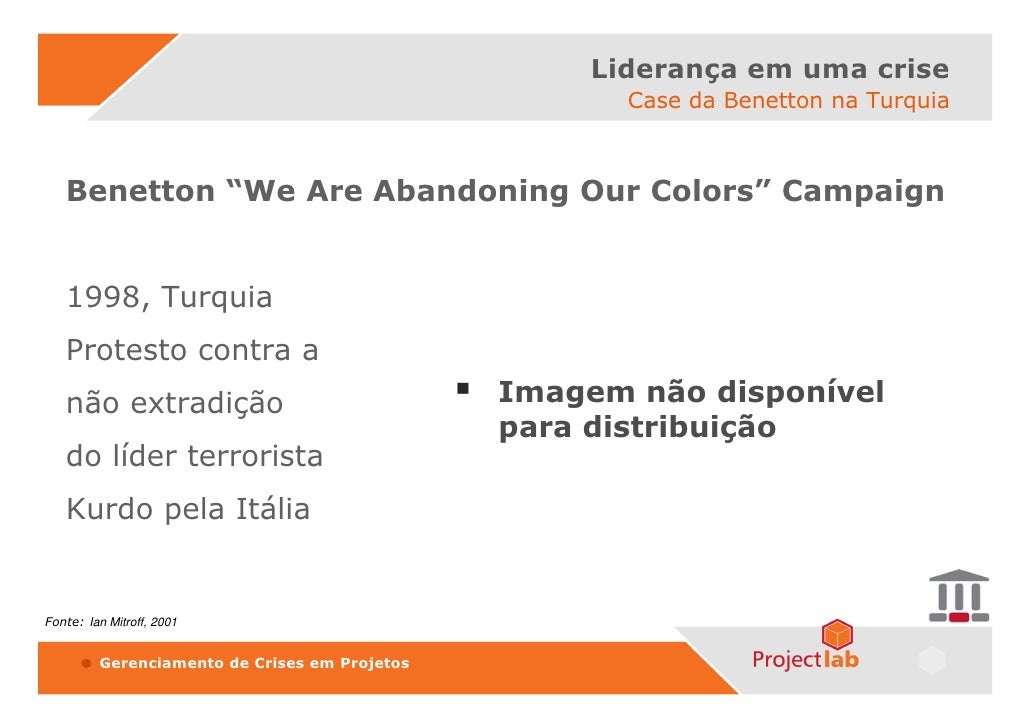 Liderança em uma crise
Case da Benetton na Turquia

Benetton “We Are Abandoning Our Colors” Campaign

1998, Turquia
Protesto contra a
não extradição
do líder terrorista
Kurdo pela Itália

▪ Imagem não disponível para distribuição

Fonte: Ian Mitroff, 2001

Gerenciamento de Crises em Projetos

Projectlab